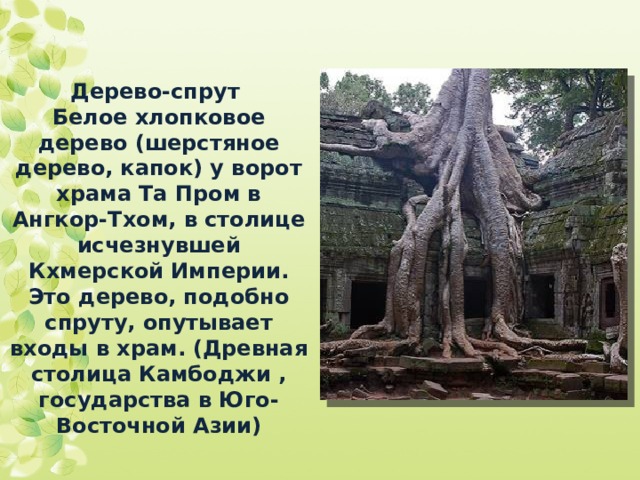 Дерево-спрут
Белое хлопковое дерево (шерстяное дерево, капок) у ворот храма Та Пром в Ангкор-Тхом, в столице исчезнувшей Кхмерской Империи. Это дерево, подобно спруту, опутывает входы в храм. (Древная столица Камбоджи , государства в Юго-Восточной Азии)